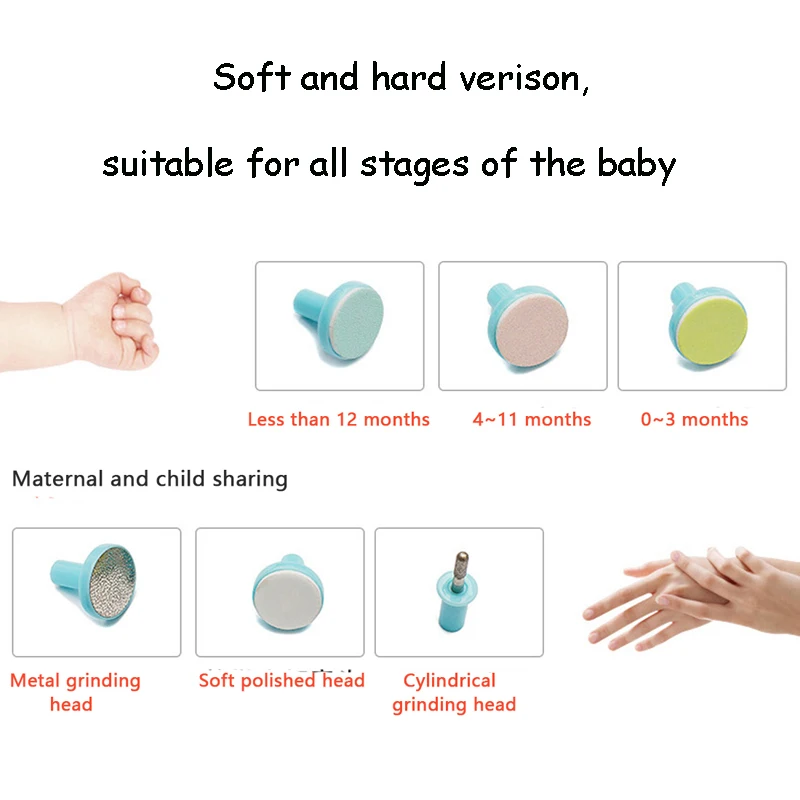 Soft and hard verison,

suitable for all stages of the baby

Less than 12 months

4~11 months

0~3 months

Maternal and child sharing

Metal grinding head

Soft polished head

Cylindrical grinding head